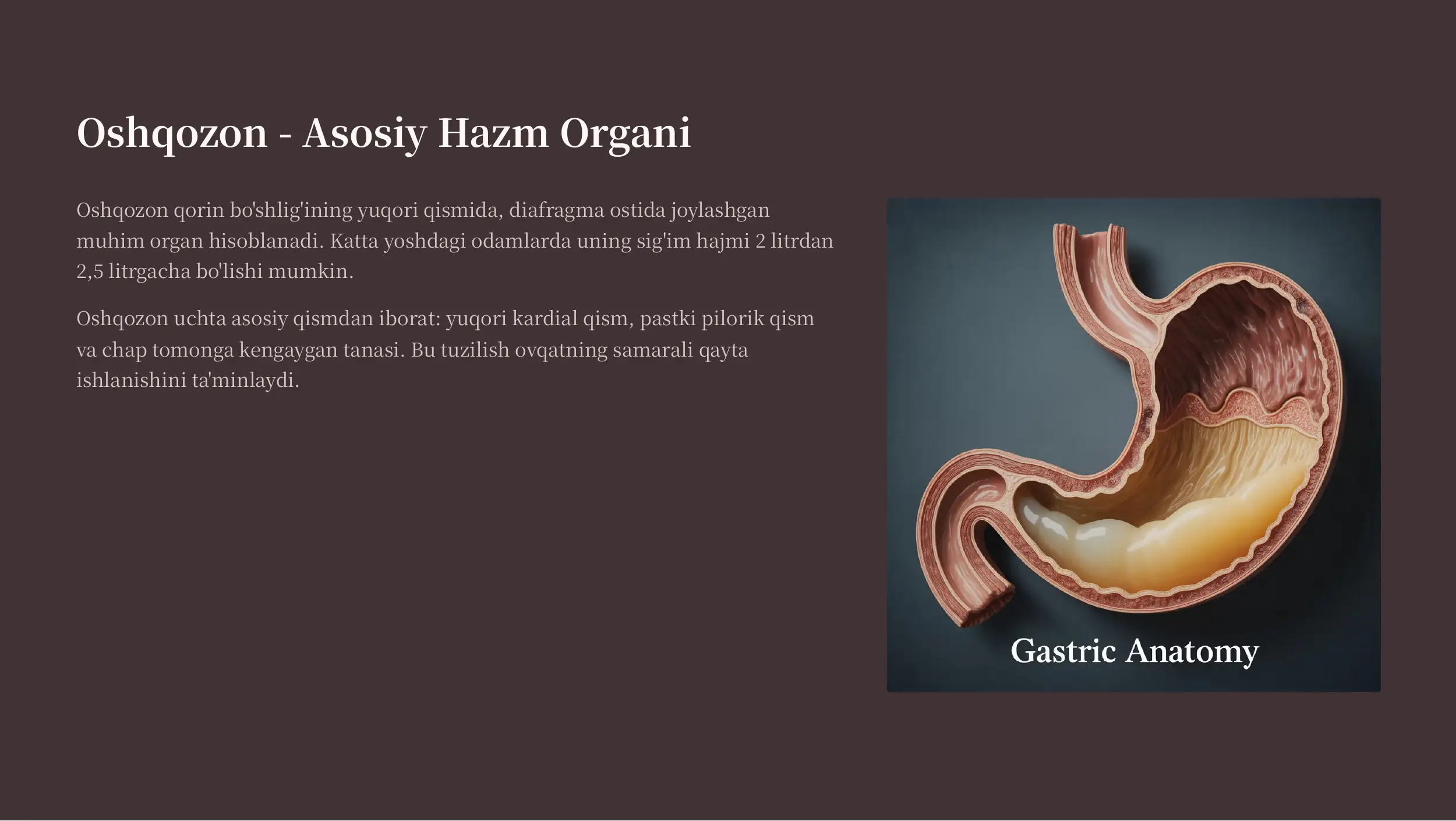 Oshqozon - Asosiy Hazm Organi

Oshqozon qorin bo'shlig'ining yuqori qismida, diafragma ostida joylashgan muhim organ hisoblanadi. Katta yoshdagi odamlarda uning sig'im hajmi 2 litrdan 2,5 litrgacha bo'lishi mumkin.

Oshqozon uchta asosiy qismdan iborat: yuqori kardial qism, pastki pilorik qism va chap tomonga kengaygan tanasi. Bu tuzilish ovqatning samarali qayta ishlanishini ta'minlaydi.

Gastric Anatomy